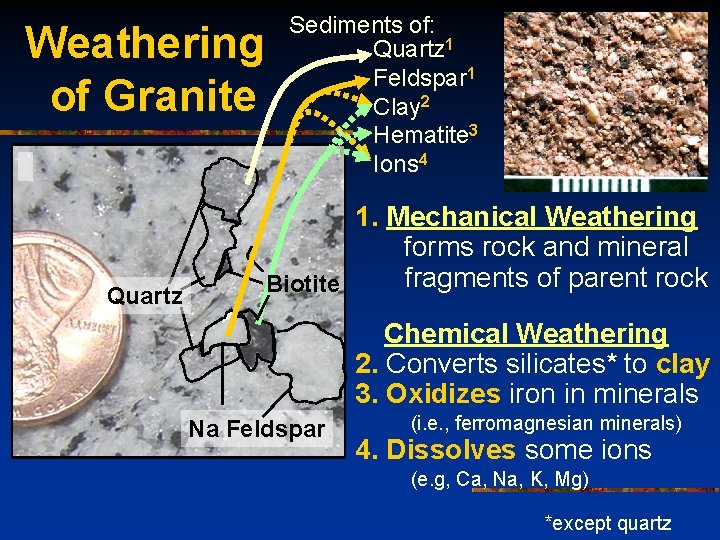 Weathering of Granite

Sediments of:
Quartz$^1$
Feldspar$^1$
Clay$^2$
Hematite$^3$
Ions$^4$

Quartz
Biotite
Na Feldspar

1. Mechanical Weathering forms rock and mineral fragments of parent rock

Chemical Weathering
2. Converts silicates* to clay
3. Oxidizes iron in minerals (i.e., ferromagnesian minerals)
4. Dissolves some ions (e.g, Ca, Na, K, Mg)

*except quartz